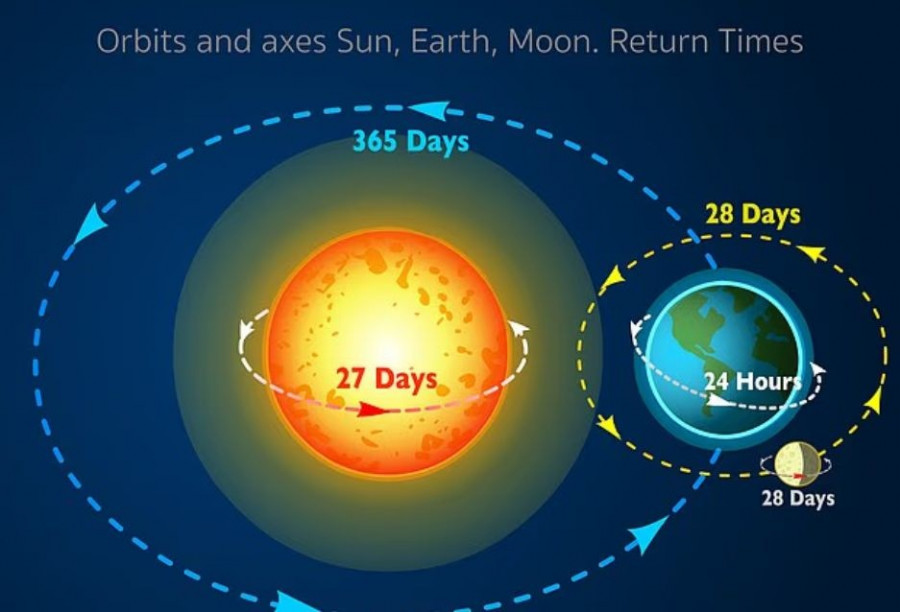 Orbits and axes Sun, Earth, Moon. Return Times

365 Days

28 Days

27 Days

24 Hours

28 Days